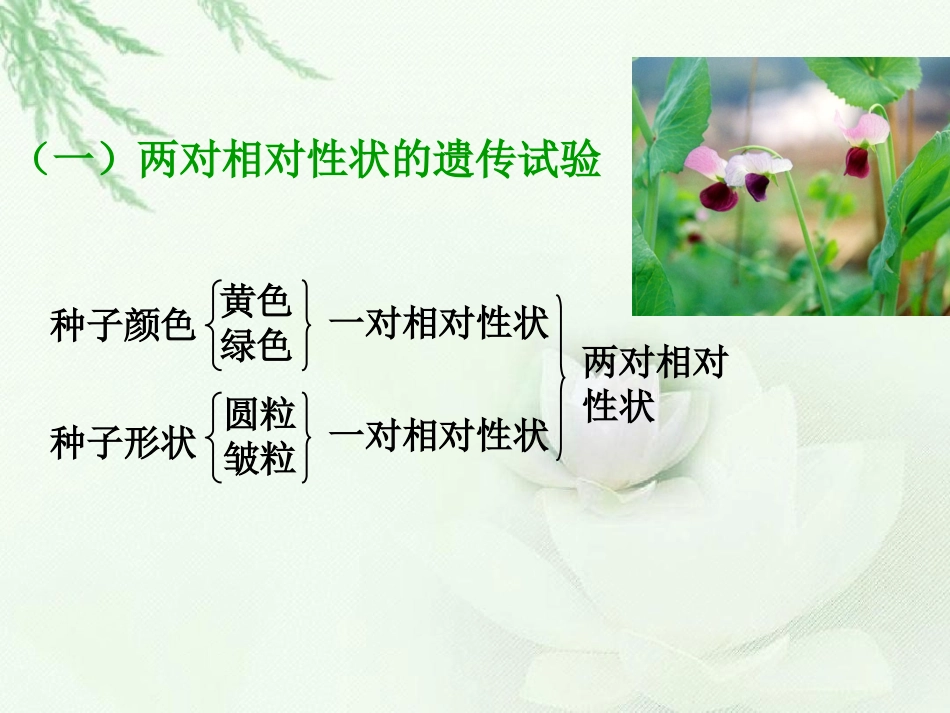 （一）两对相对性状的遗传试验

种子颜色 黄色 绿色 一对相对性状

种子形状 圆粒 皱粒 一对相对性状

两对相对性状